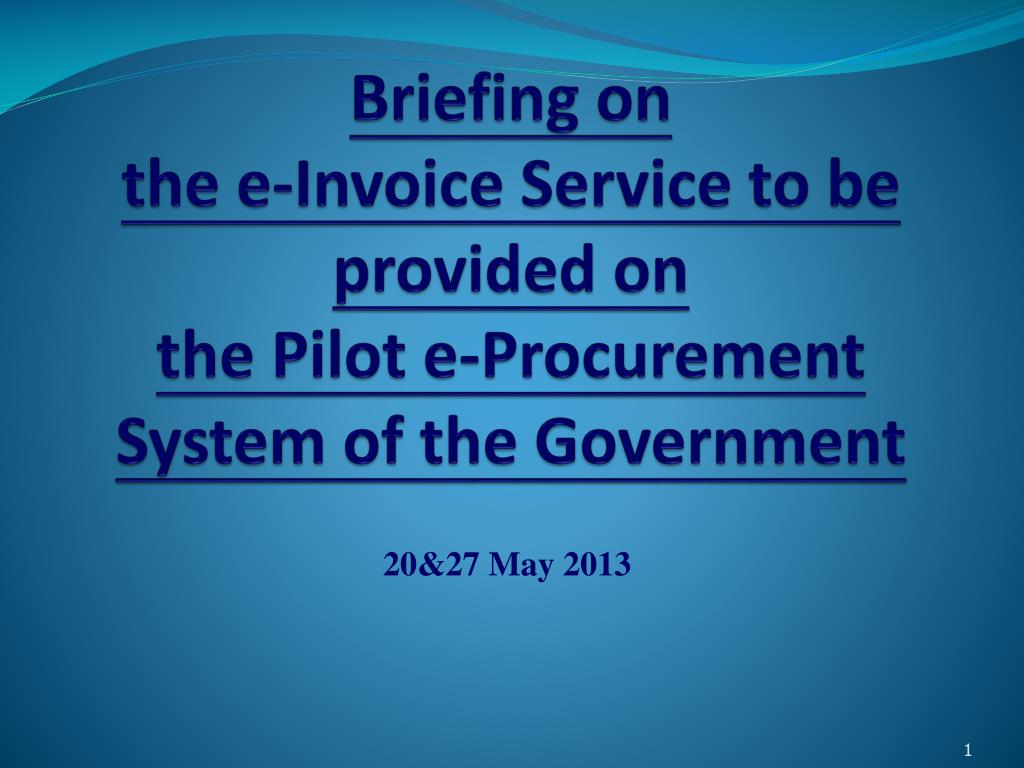 Briefing on
the e-Invoice Service to be provided on
the Pilot e-Procurement System of the Government

20&27 May 2013

1